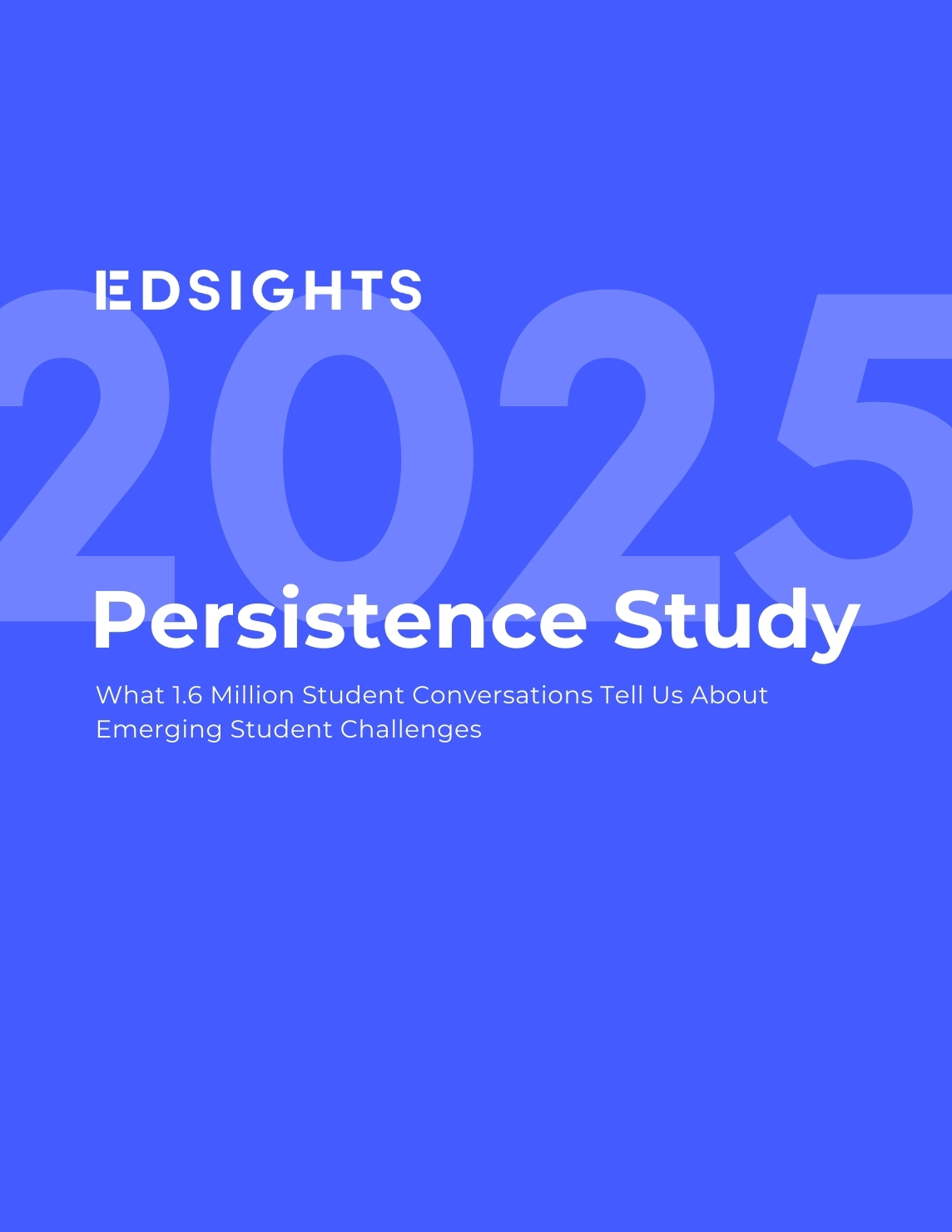 EDSIGHTS

2025

Persistence Study

What 1.6 Million Student Conversations Tell Us About Emerging Student Challenges